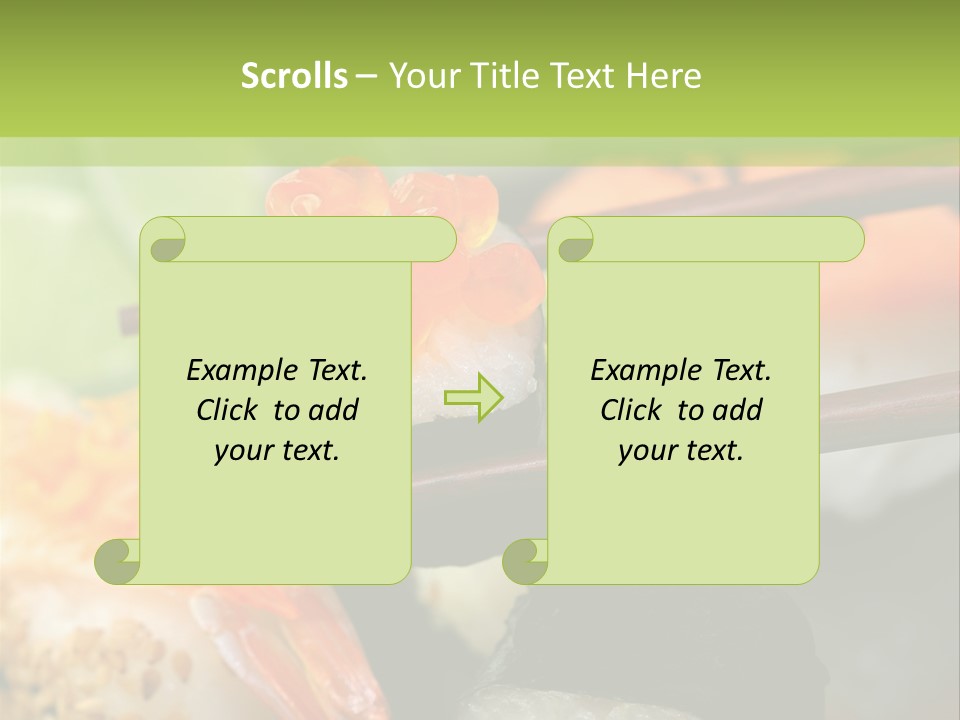 Scrolls – Your Title Text Here

Example Text. Click to add your text.

Example Text. Click to add your text.